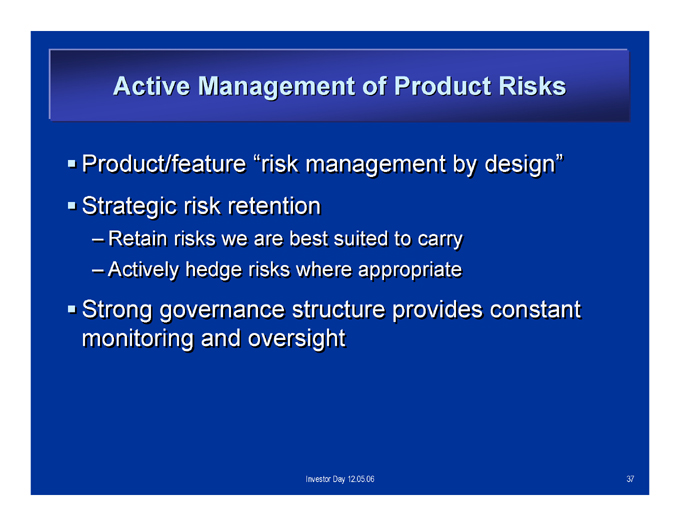 Active Management of Product Risks

▪ Product/feature “risk management by design”

▪ Strategic risk retention

– Retain risks we are best suited to carry

– Actively hedge risks where appropriate

▪ Strong governance structure provides constant monitoring and oversight

Investor Day 12.05.06

37